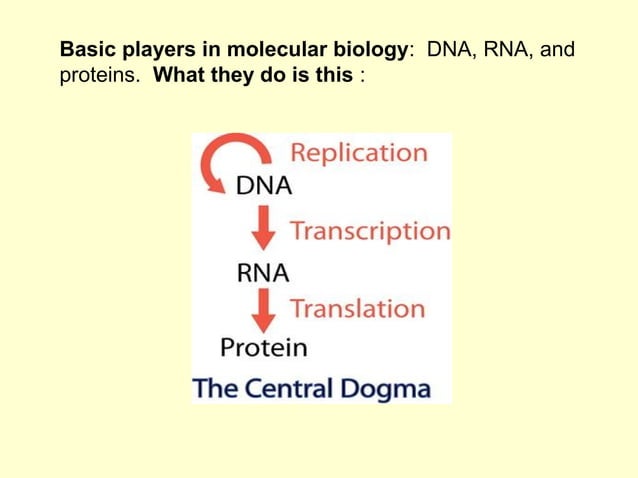 Basic players in molecular biology: DNA, RNA, and proteins. What they do is this :

Replication
DNA
Transcription
RNA
Translation
Protein
The Central Dogma